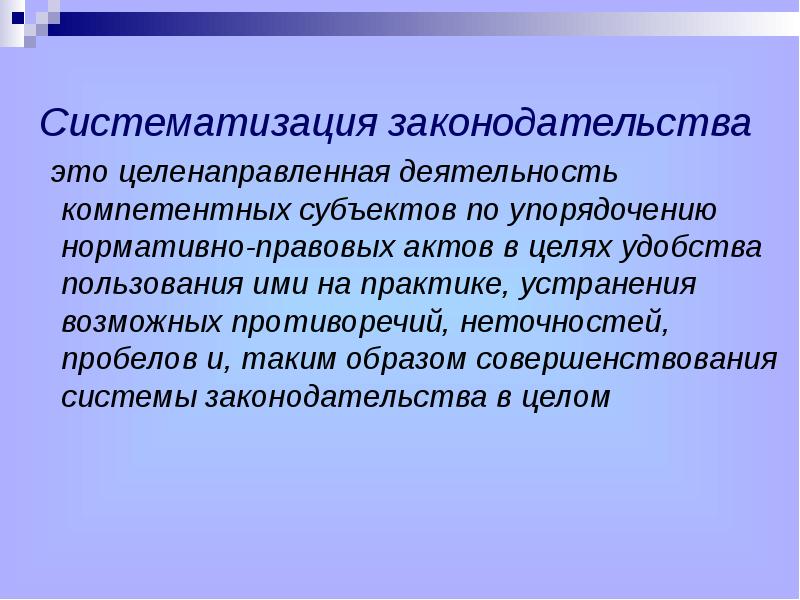 Систематизация законодательства

это целенаправленная деятельность компетентных субъектов по упорядочению нормативно-правовых актов в целях удобства пользования ими на практике, устранения возможных противоречий, неточностей, пробелов и, таким образом совершенствования системы законодательства в целом